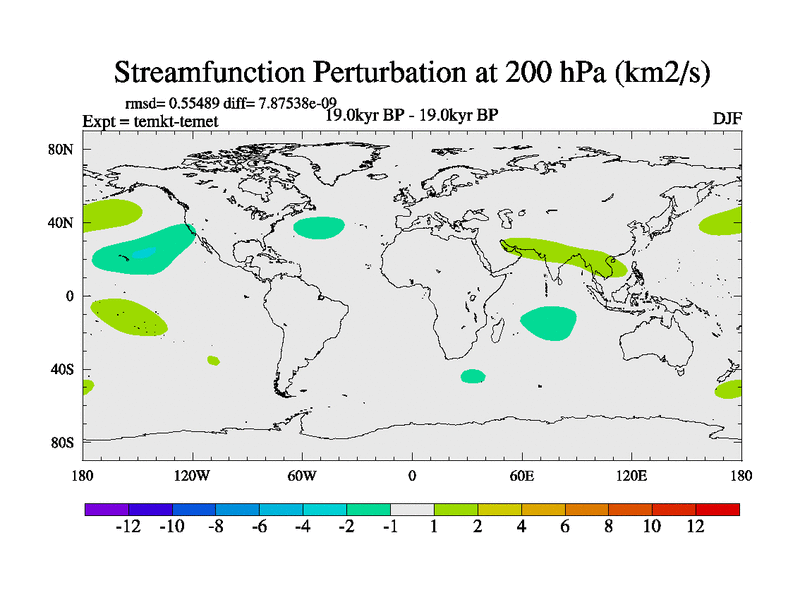 Streamfunction Perturbation at 200 hPa (km2/s)

rmsd= 0.55489 diff= 7.87538e-09
Expt = temkt-temet
19.0kyr BP - 19.0kyr BP
DJF

80N
40N
0
40S
80S

180 120W 60W 0 60E 120E 180

-12 -10 -8 -6 -4 -2 -1 1 2 4 6 8 10 12